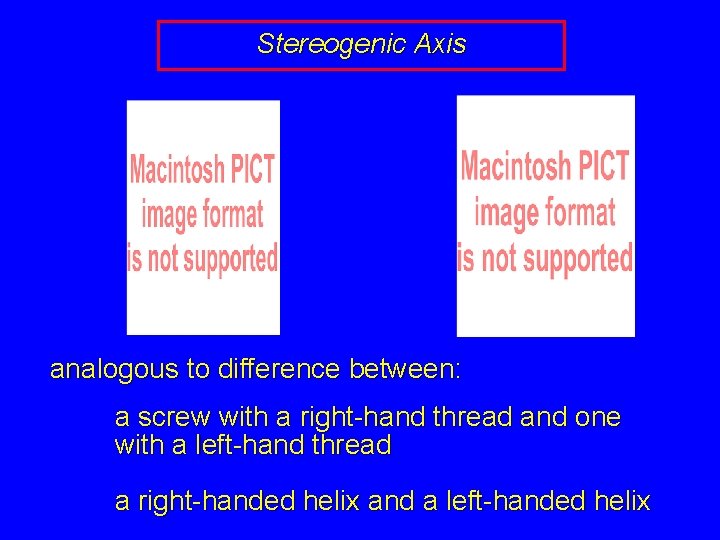 Stereogenic Axis

Macintosh PICT image format is not supported

Macintosh PICT image format is not supported

analogous to difference between:

a screw with a right-hand thread and one with a left-hand thread

a right-handed helix and a left-handed helix